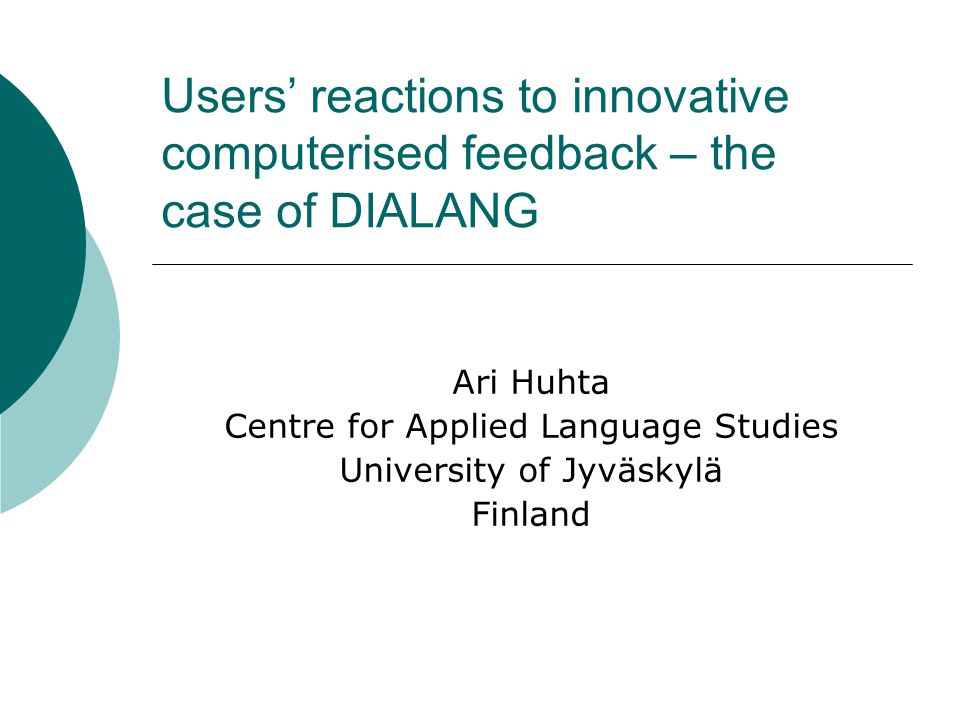 Users' reactions to innovative computerised feedback – the case of DIALANG

Ari Huhta
Centre for Applied Language Studies
University of Jyväskylä
Finland